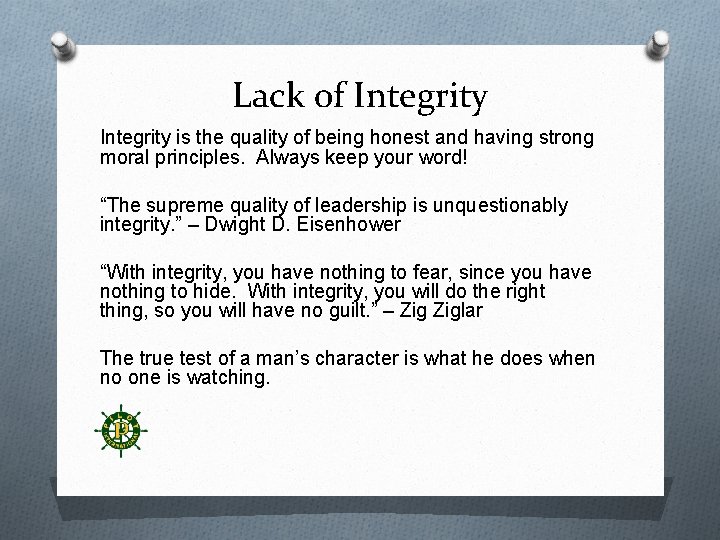 Lack of Integrity

Integrity is the quality of being honest and having strong moral principles. Always keep your word!

"The supreme quality of leadership is unquestionably integrity." – Dwight D. Eisenhower

"With integrity, you have nothing to fear, since you have nothing to hide. With integrity, you will do the right thing, so you will have no guilt." – Zig Ziglar

The true test of a man's character is what he does when no one is watching.